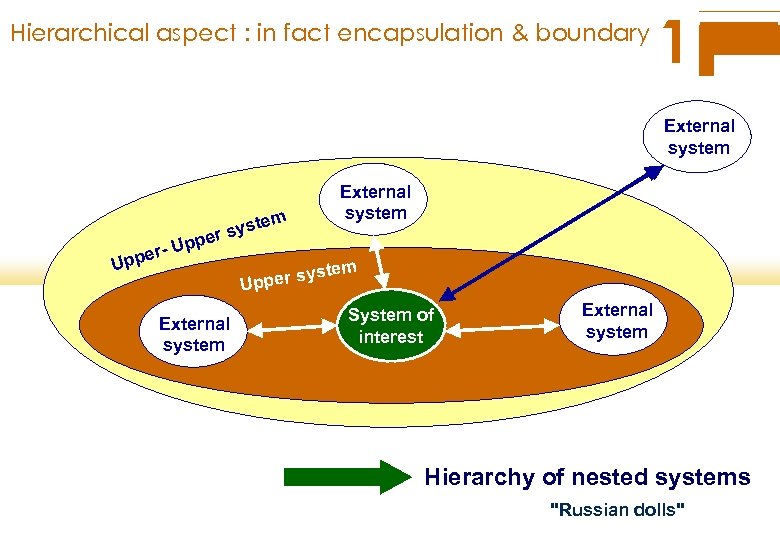 Hierarchical aspect : in fact encapsulation & boundary

1

External system

External system

Upper- Upper system

Upper system

External system

System of interest

External system

Hierarchy of nested systems

"Russian dolls"